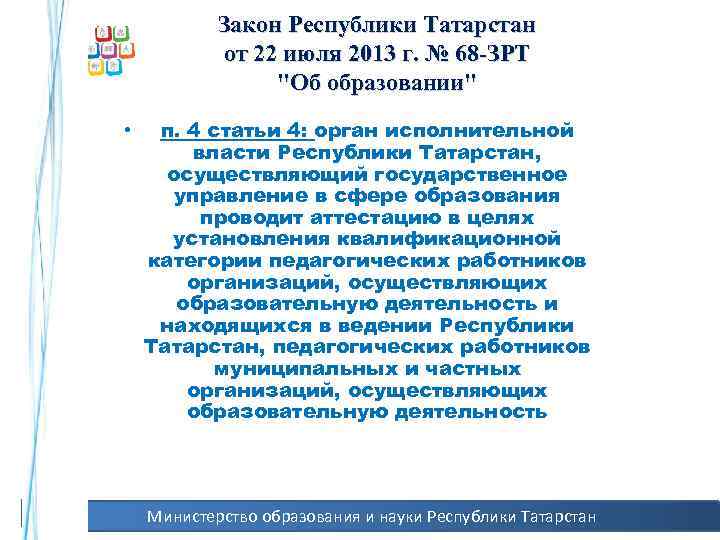 Закон Республики Татарстан
от 22 июля 2013 г. № 68-ЗРТ
"Об образовании"

• п. 4 статьи 4: орган исполнительной власти Республики Татарстан, осуществляющий государственное управление в сфере образования проводит аттестацию в целях установления квалификационной категории педагогических работников организаций, осуществляющих образовательную деятельность и находящихся в ведении Республики Татарстан, педагогических работников муниципальных и частных организаций, осуществляющих образовательную деятельность

Министерство образования и науки Республики Татарстан